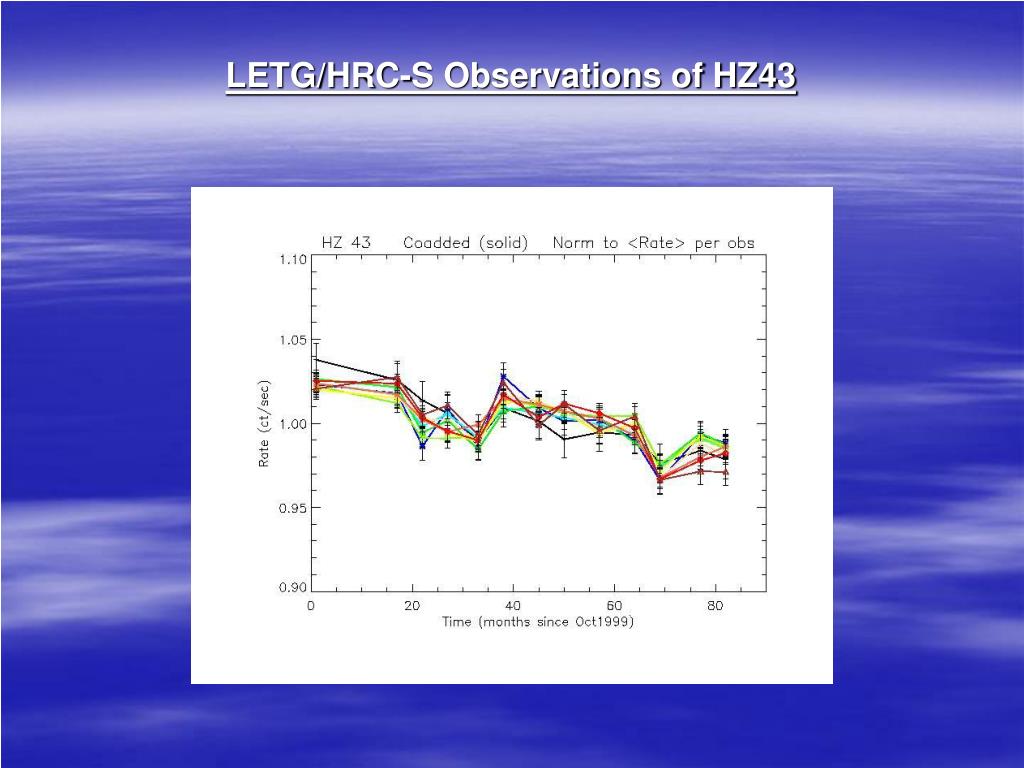 LETG/HRC-S Observations of HZ43

HZ 43 Coadded (solid) Norm to <Rate> per obs

1.10
1.05
1.00
0.95
0.90

Rate (ct/sec)

0
20
40
60
80

Time (months since Oct1999)